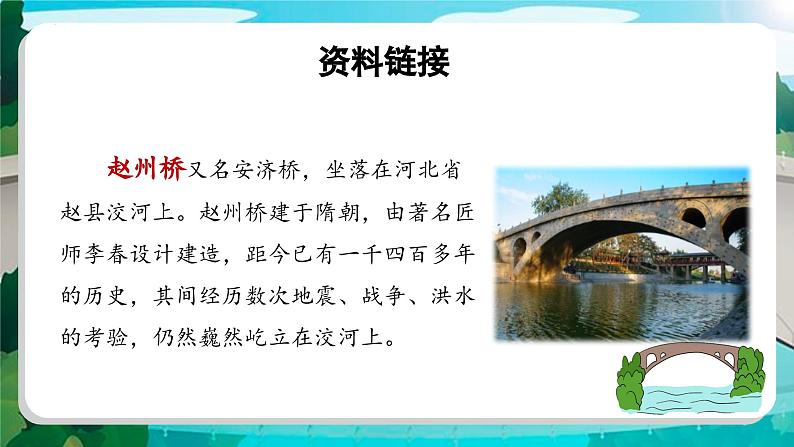 资料链接

赵州桥又名安济桥，坐落在河北省赵县洨河上。赵州桥建于隋朝，由著名匠师李春设计建造，距今已有一千四百多年的历史，其间经历数次地震、战争、洪水的考验，仍然巍然屹立在洨河上。